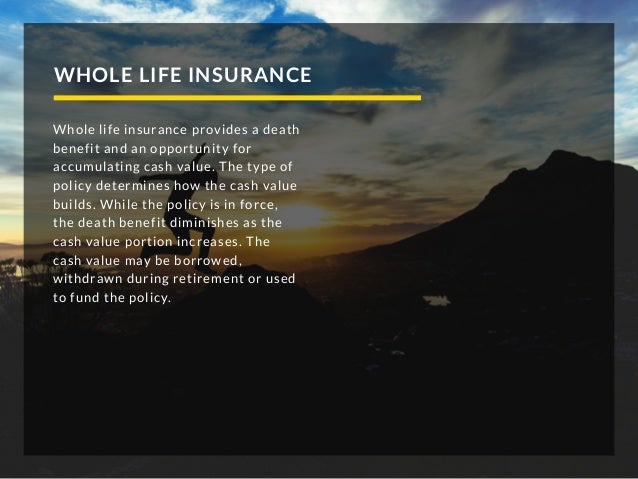 WHOLE LIFE INSURANCE

Whole life insurance provides a death benefit and an opportunity for accumulating cash value. The type of policy determines how the cash value builds. While the policy is in force, the death benefit diminishes as the cash value portion increases. The cash value may be borrowed, withdrawn during retirement or used to fund the policy.